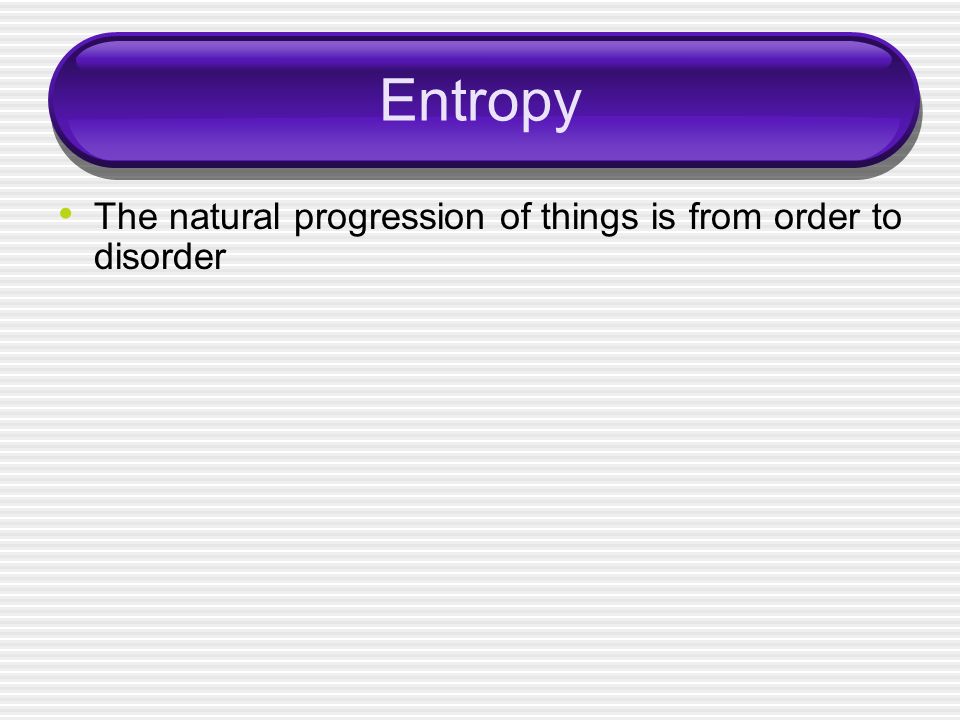 Entropy

• The natural progression of things is from order to disorder